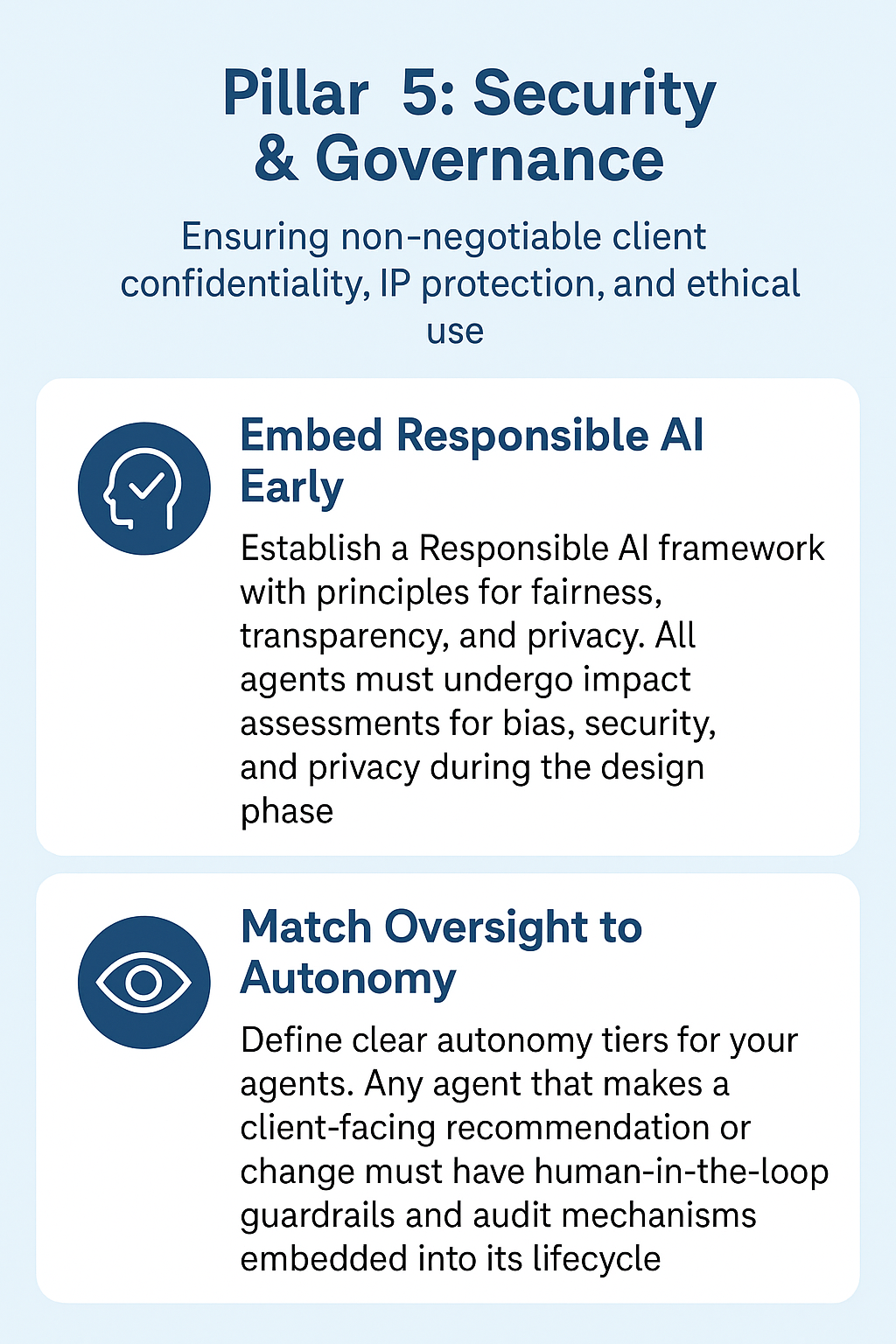 Pillar 5: Security & Governance

Ensuring non-negotiable client confidentiality, IP protection, and ethical use

Embed Responsible AI Early

Establish a Responsible AI framework with principles for fairness, transparency, and privacy. All agents must undergo impact assessments for bias, security, and privacy during the design phase

Match Oversight to Autonomy

Define clear autonomy tiers for your agents. Any agent that makes a client-facing recommendation or change must have human-in-the-loop guardrails and audit mechanisms embedded into its lifecycle